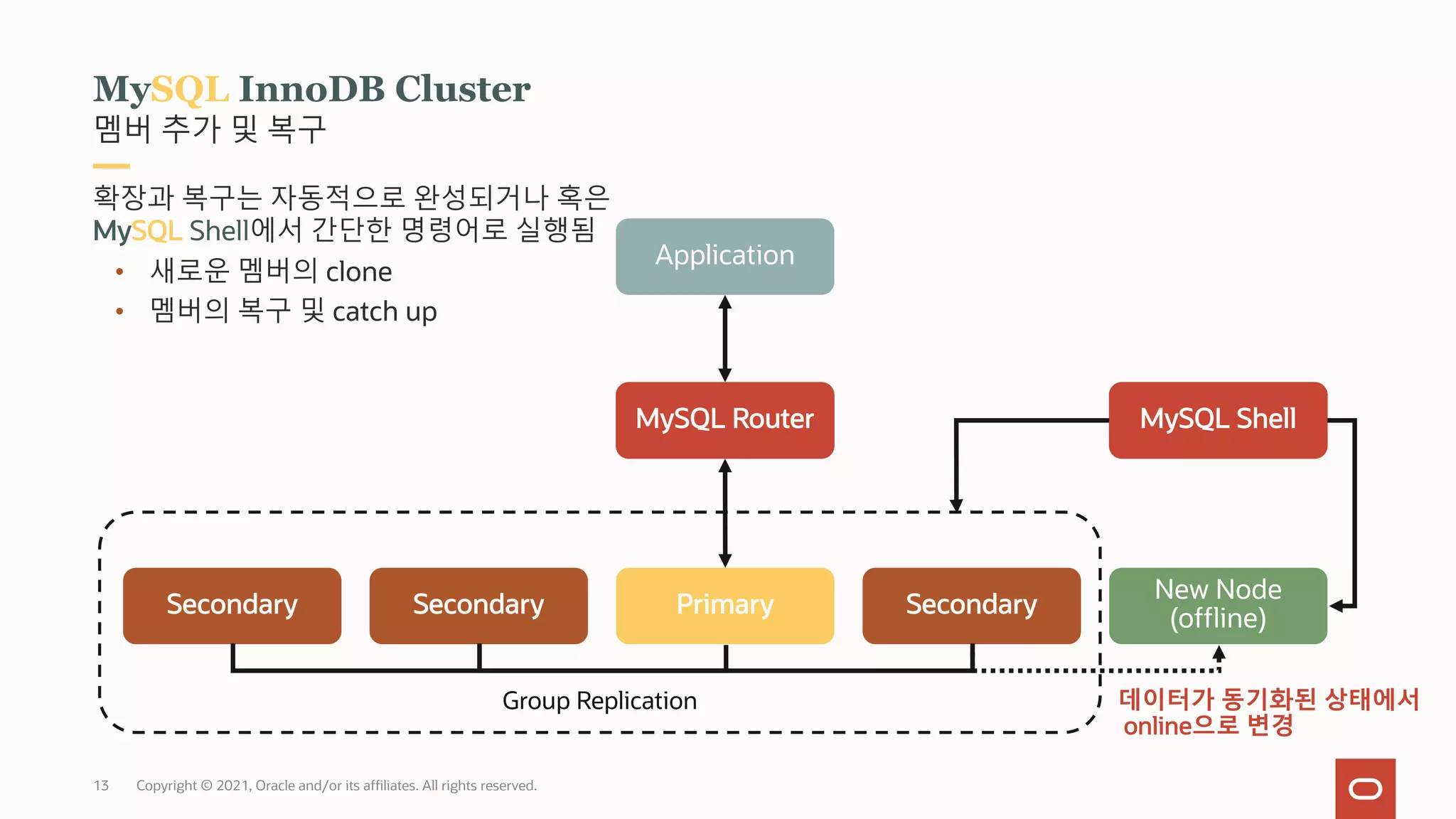 MySQL InnoDB Cluster
멤버 추가 및 복구

확장과 복구는 자동적으로 완성되거나 혹은 MySQL Shell에서 간단한 명령어로 실행됨

• 새로운 멤버의 clone
• 멤버의 복구 및 catch up

Application

MySQL Router

MySQL Shell

Secondary

Secondary

Primary

Secondary

New Node (offline)

Group Replication

데이터가 동기화된 상태에서 online으로 변경

13 Copyright © 2021, Oracle and/or its affiliates. All rights reserved.